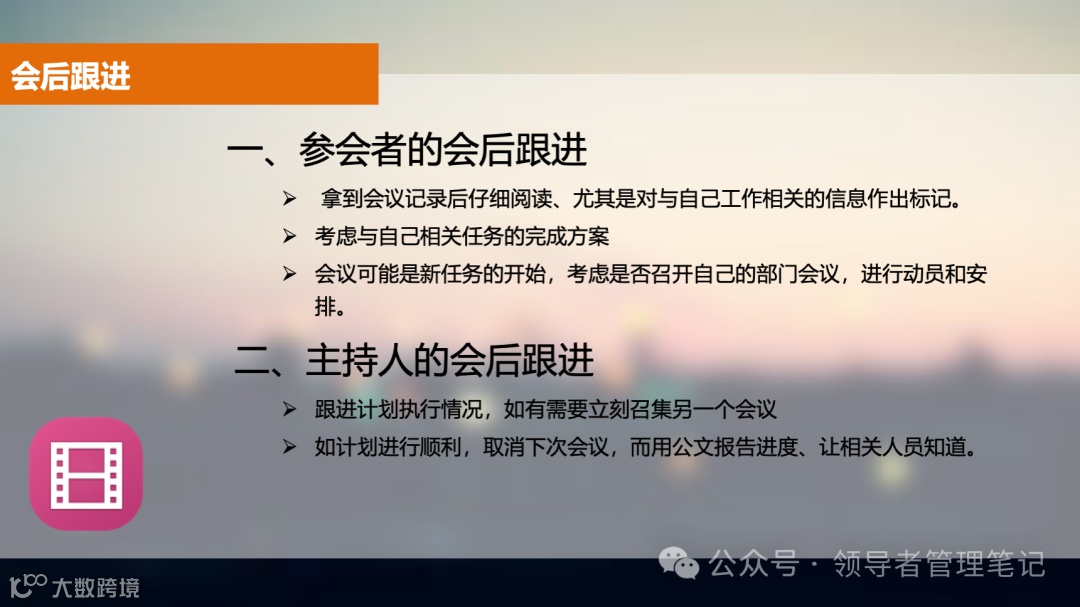 会后跟进

一、参会者的会后跟进

➢ 拿到会议记录后仔细阅读、尤其是对与自己工作相关的信息作出标记。

➢ 考虑与自己相关任务的完成方案

➢ 会议可能是新任务的开始，考虑是否召开自己的部门会议，进行动员和安排。

二、主持人的会后跟进

➢ 跟进计划执行情况，如有需要立刻召集另一个会议

➢ 如计划进行顺利，取消下次会议，而用公文报告进度、让相关人员知道。

公众号 · 领导者管理笔记

大数跨境